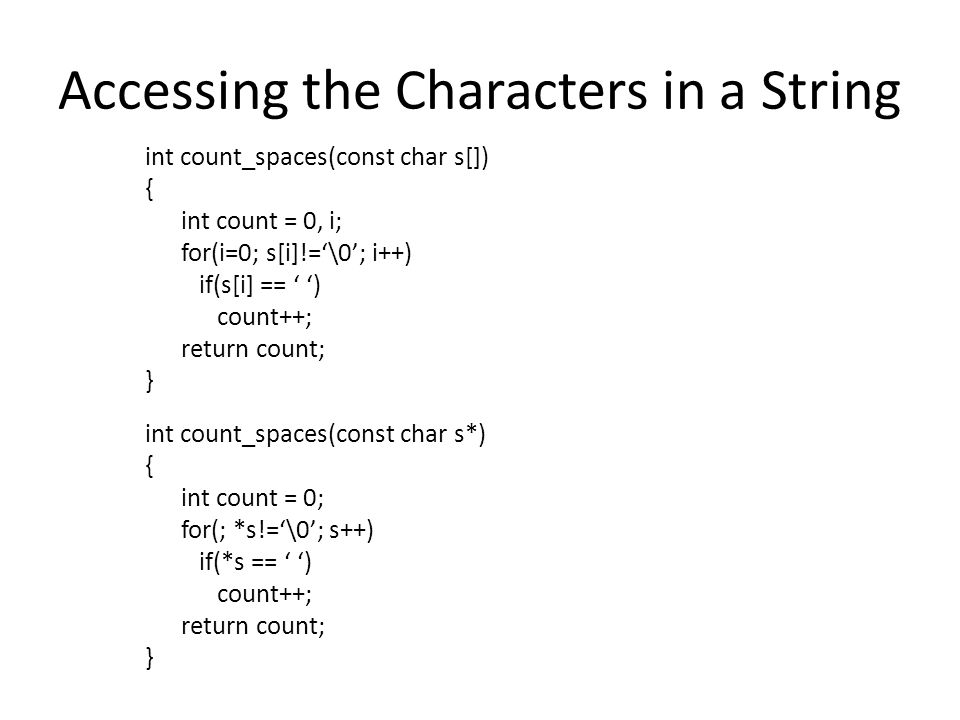 Accessing the Characters in a String

int count_spaces(const char s[])
{
  int count = 0, i;
  for(i=0; s[i]!=‘\0’; i++)
    if(s[i] == ‘ ‘)
      count++;
  return count;
}

int count_spaces(const char s*)
{
  int count = 0;
  for(; *s!=‘\0’; s++)
    if(*s == ‘ ‘)
      count++;
  return count;
}